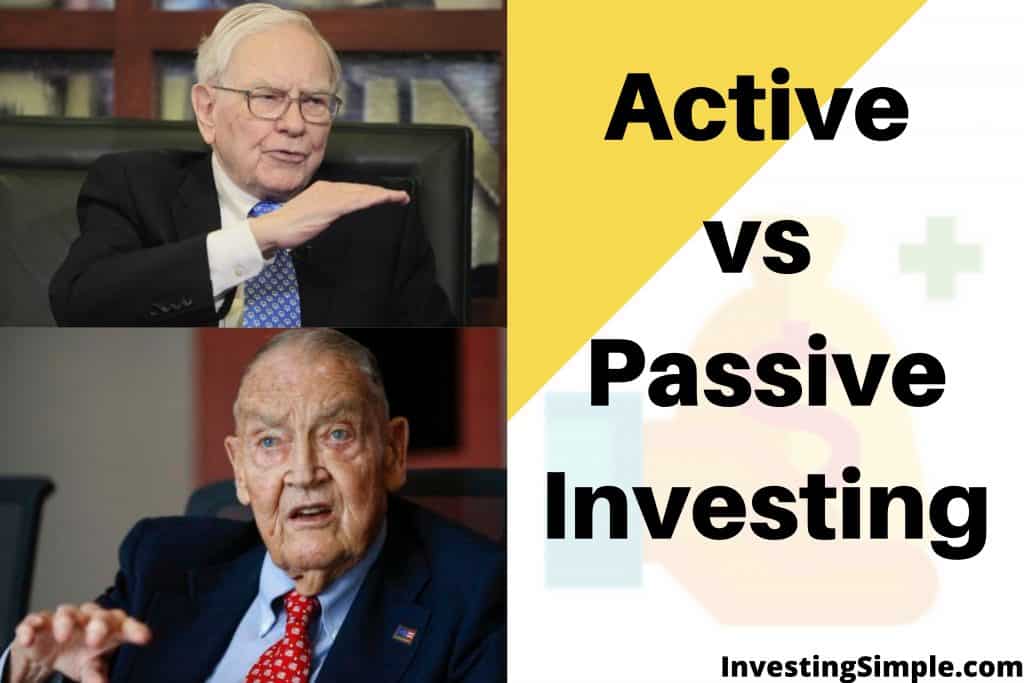 Active
vs
Passive
Investing

InvestingSimple.com